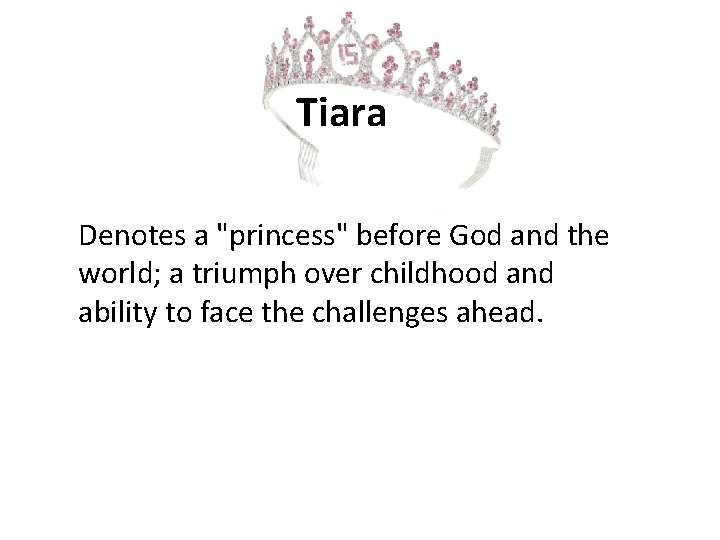 15

Tiara

Denotes a "princess" before God and the world; a triumph over childhood and ability to face the challenges ahead.